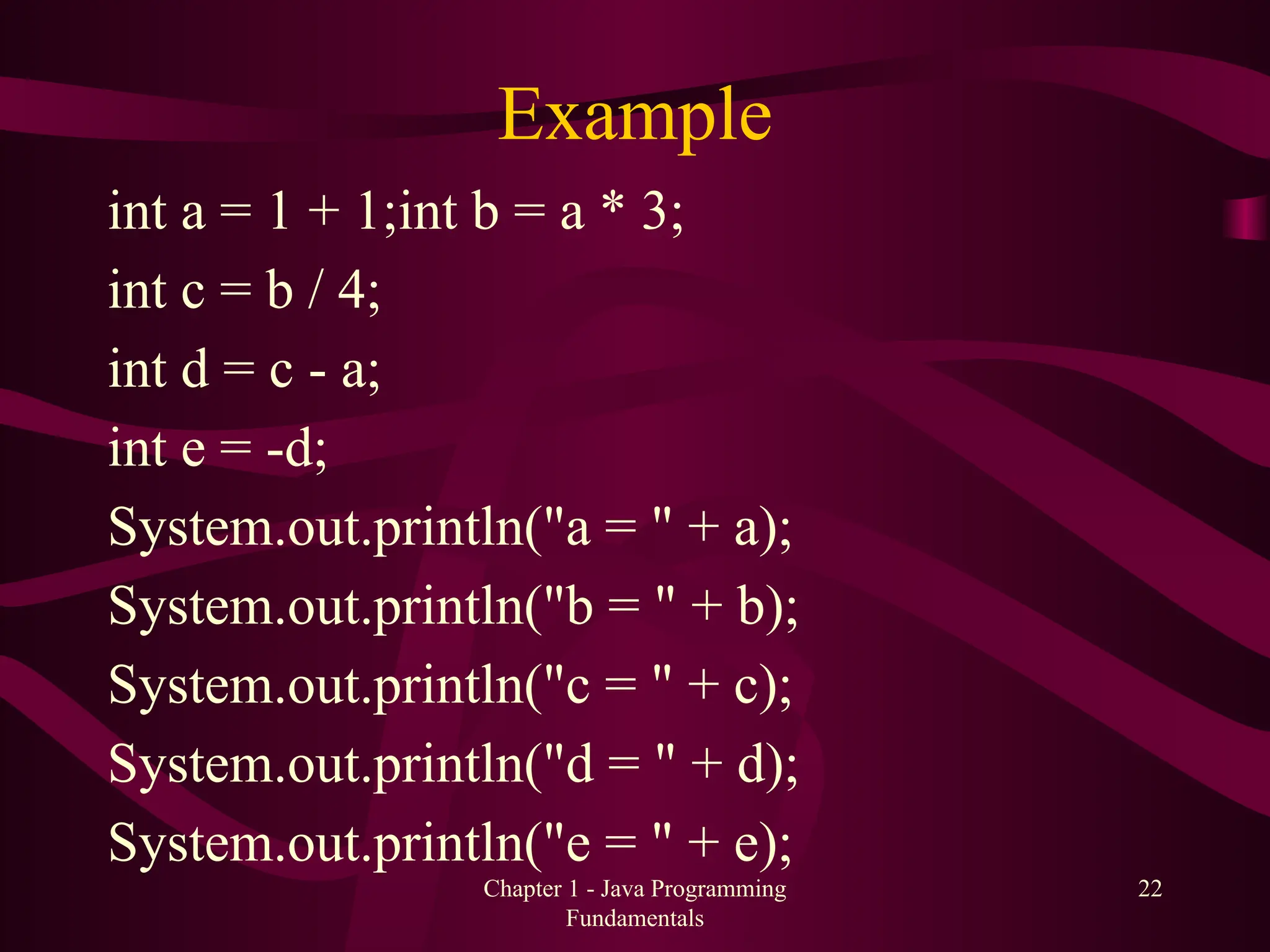 Example

int a = 1 + 1;int b = a * 3;

int c = b / 4;

int d = c - a;

int e = -d;

System.out.println("a = " + a);

System.out.println("b = " + b);

System.out.println("c = " + c);

System.out.println("d = " + d);

System.out.println("e = " + e);

Chapter 1 - Java Programming Fundamentals

22